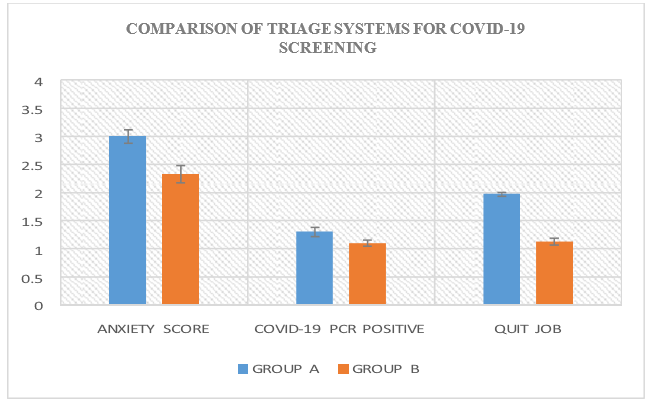 COMPARISON OF TRIAGE SYSTEMS FOR COVID-19 SCREENING

4
3.5
3
2.5
2
1.5
1
0.5
0

ANXIETY SCORE
COVID-19 PCR POSITIVE
QUIT JOB

GROUP A
GROUP B